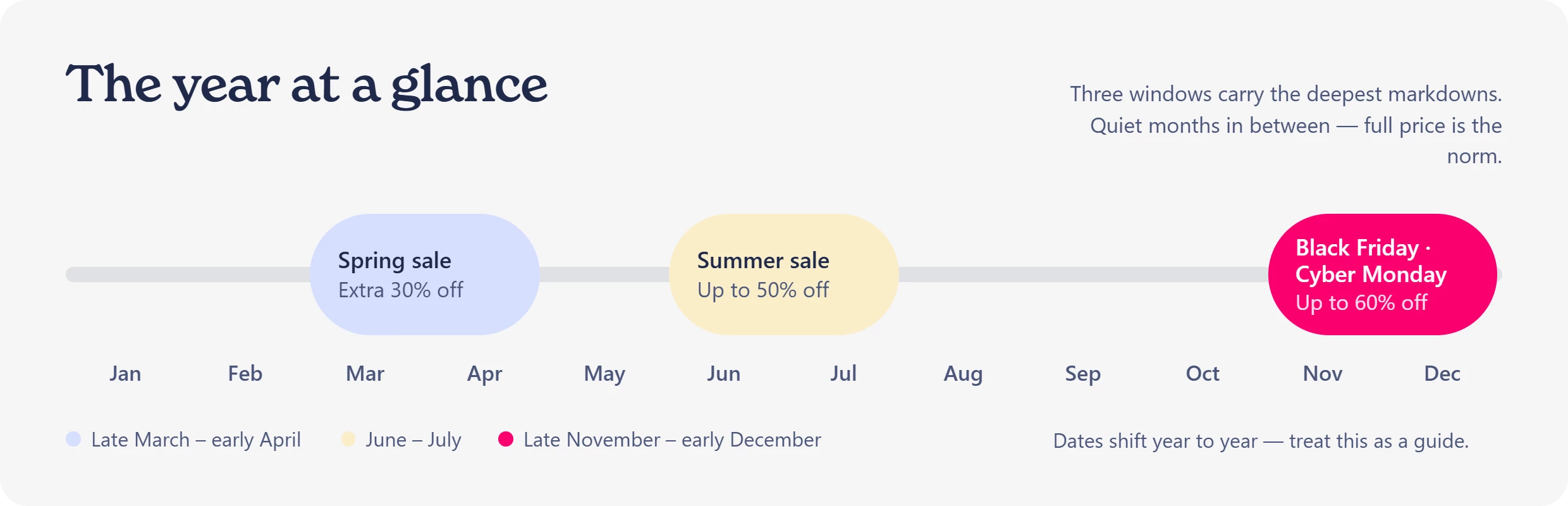 The year at a glance

Three windows carry the deepest markdowns. Quiet months in between — full price is the norm.

Spring sale
Extra 30% off

Summer sale
Up to 50% off

Black Friday · Cyber Monday
Up to 60% off

Jan Feb Mar Apr May Jun Jul Aug Sep Oct Nov Dec

Late March – early April
June – July
Late November – early December

Dates shift year to year — treat this as a guide.